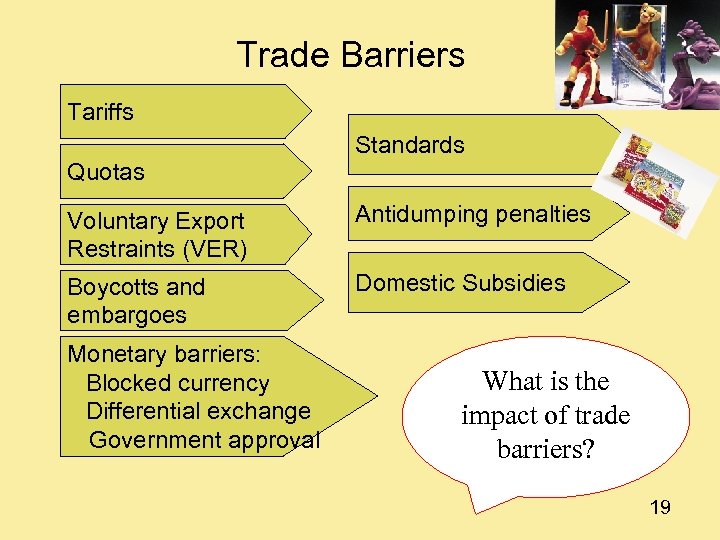 Trade Barriers

Tariffs

Quotas

Voluntary Export Restraints (VER)

Boycotts and embargoes

Monetary barriers:
Blocked currency
Differential exchange
Government approval

Standards

Antidumping penalties

Domestic Subsidies

What is the impact of trade barriers?

19